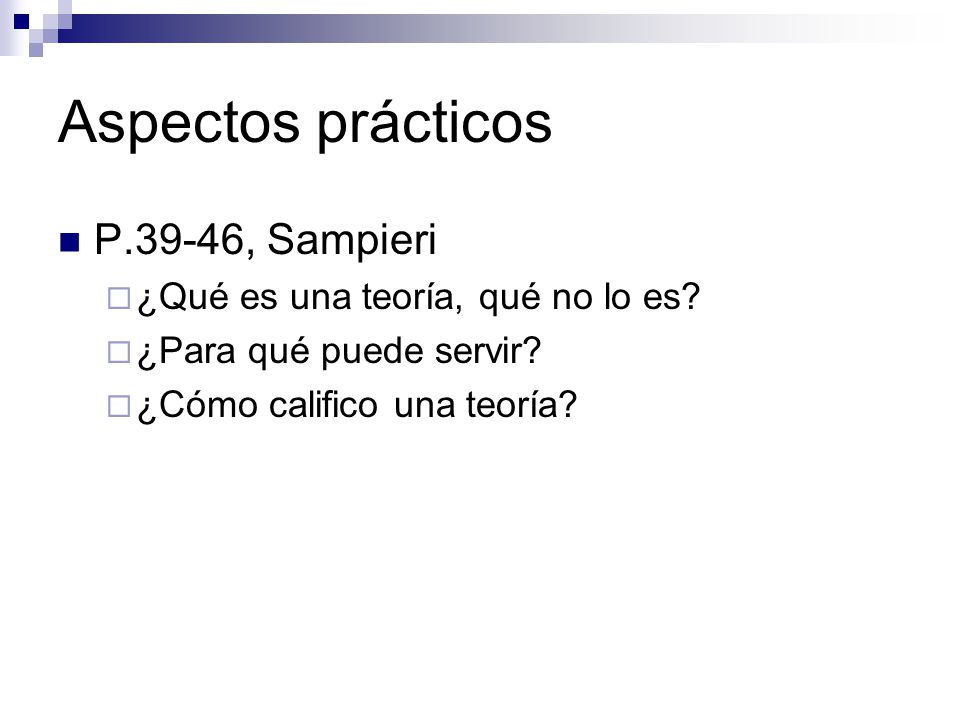 Aspectos prácticos

P.39-46, Sampieri

¿Qué es una teoría, qué no lo es?

¿Para qué puede servir?

¿Cómo califico una teoría?